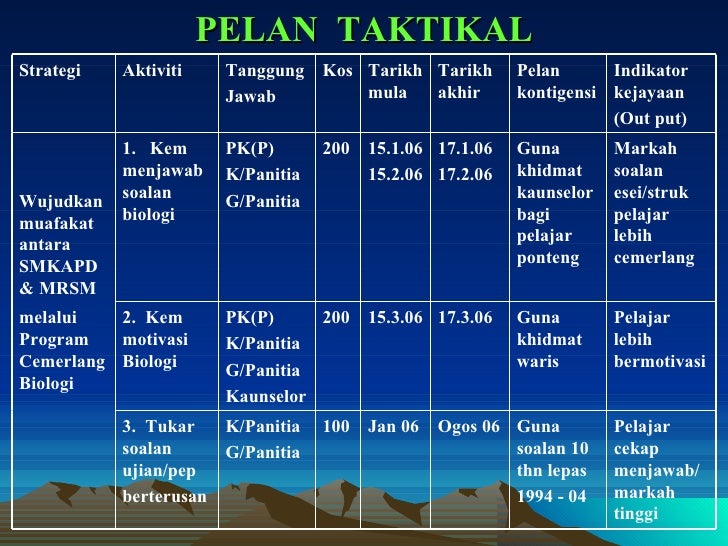 PELAN TAKTIKAL

| Strategi | Aktiviti | Tanggung Jawab | Kos | Tarikh mula | Tarikh akhir | Pelan kontigensi | Indikator kejayaan (Out put) |
|---|---|---|---|---|---|---|---|
| Wujudkan muafakat antara SMKAPD & MRSM melalui Program Cemerlang Biologi | 1. Kem menjawab soalan biologi | PK(P) K/Panitia G/Panitia | 200 | 15.1.06 15.2.06 | 17.1.06 17.2.06 | Guna khidmat kaunselor bagi pelajar ponteng | Markah soalan esei/struk pelajar lebih cemerlang |
| | 2. Kem motivasi Biologi | PK(P) K/Panitia G/Panitia Kaunselor | 200 | 15.3.06 | 17.3.06 | Guna khidmat waris | Pelajar lebih bermotivasi |
| | 3. Tukar soalan ujian/pep berterusan | K/Panitia G/Panitia | 100 | Jan 06 | Ogos 06 | Guna soalan 10 thn lepas 1994 - 04 | Pelajar cekap menjawab/ markah tinggi |